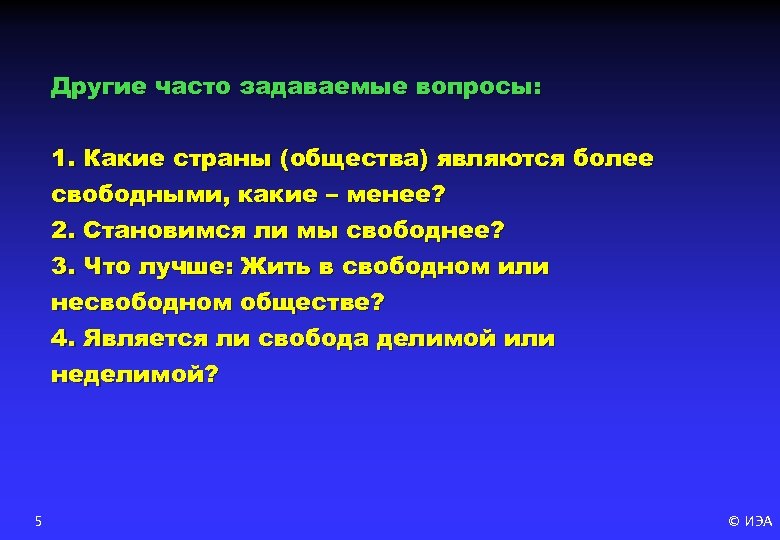 Другие часто задаваемые вопросы:

1. Какие страны (общества) являются более свободными, какие – менее?
2. Становимся ли мы свободнее?
3. Что лучше: Жить в свободном или несвободном обществе?
4. Является ли свобода делимой или неделимой?

5

© ИЭА